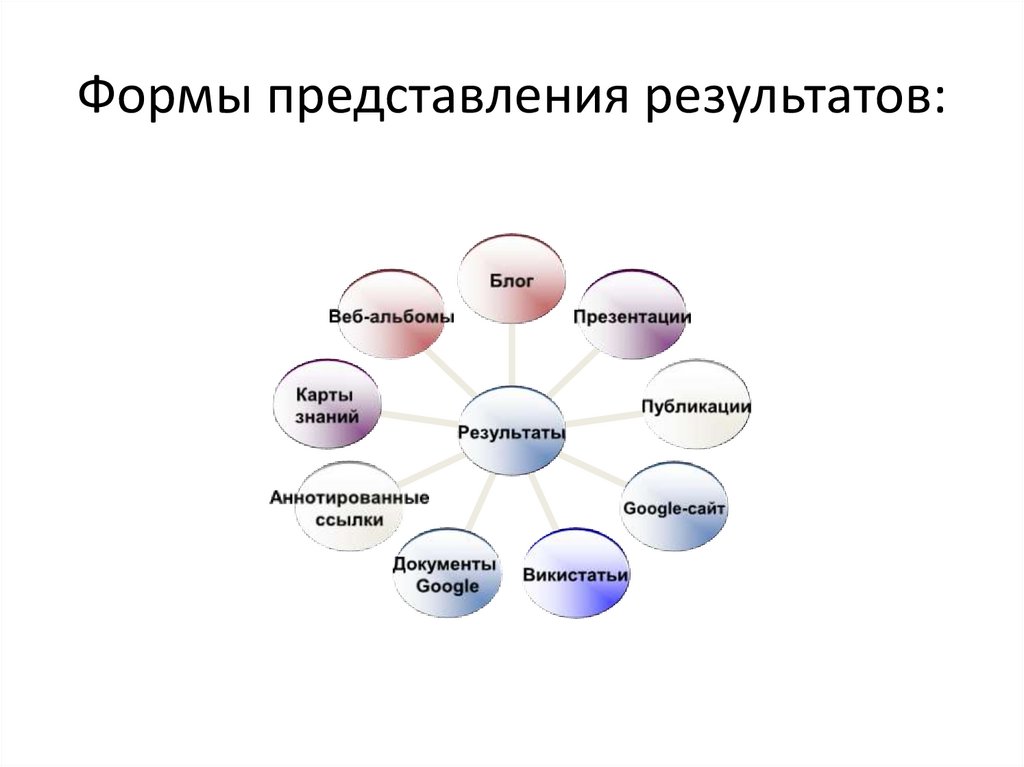 Формы представления результатов:

Результаты

Блог

Презентации

Публикации

Google-сайт

Викистатьи

Документы Google

Аннотированные ссылки

Карты знаний

Веб-альбомы